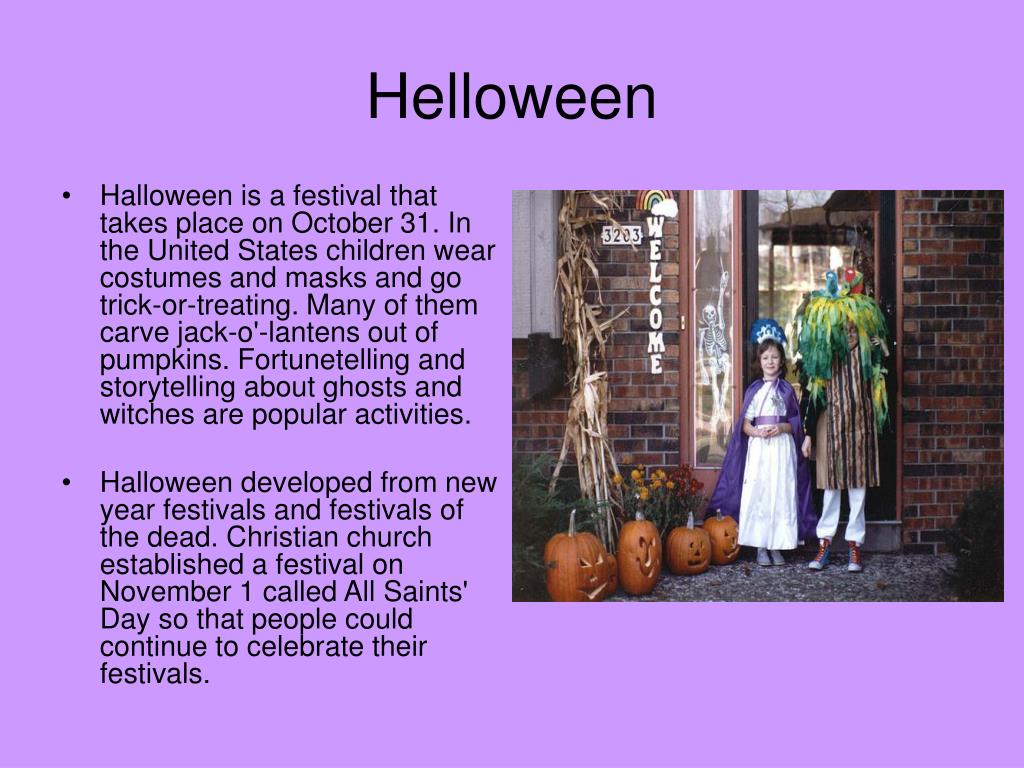 Helloween

• Halloween is a festival that takes place on October 31. In the United States children wear costumes and masks and go trick-or-treating. Many of them carve jack-o'-lantens out of pumpkins. Fortunetelling and storytelling about ghosts and witches are popular activities.

• Halloween developed from new year festivals and festivals of the dead. Christian church established a festival on November 1 called All Saints' Day so that people could continue to celebrate their festivals.

3203

WELCOME